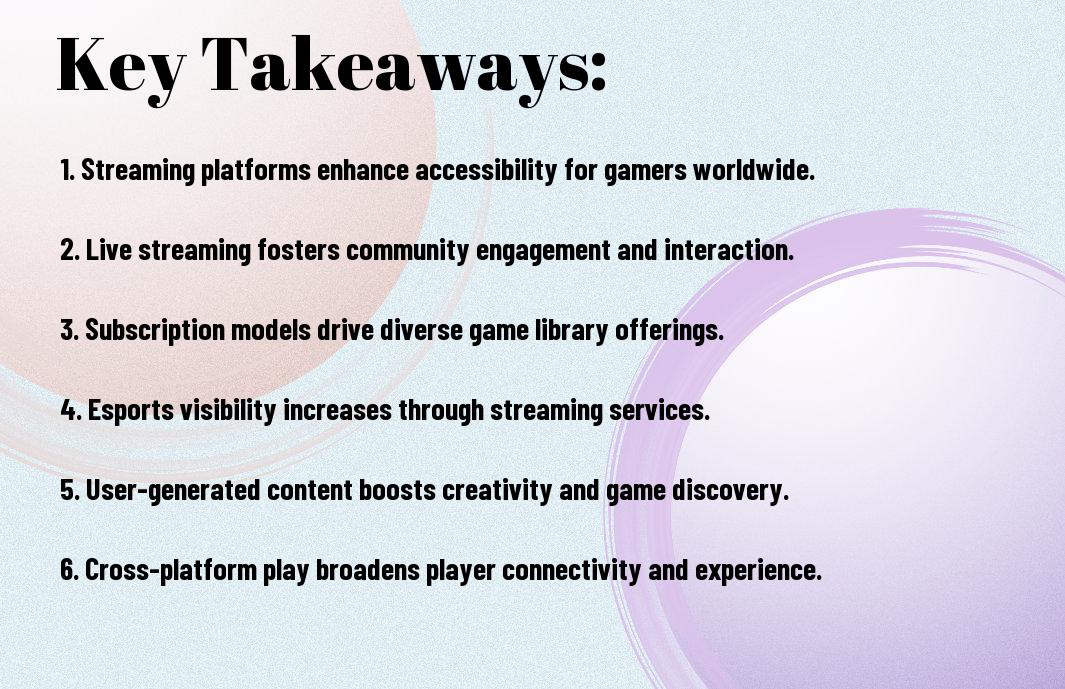 Key Takeaways:

1. Streaming platforms enhance accessibility for gamers worldwide.

2. Live streaming fosters community engagement and interaction.

3. Subscription models drive diverse game library offerings.

4. Esports visibility increases through streaming services.

5. User-generated content boosts creativity and game discovery.

6. Cross-platform play broadens player connectivity and experience.